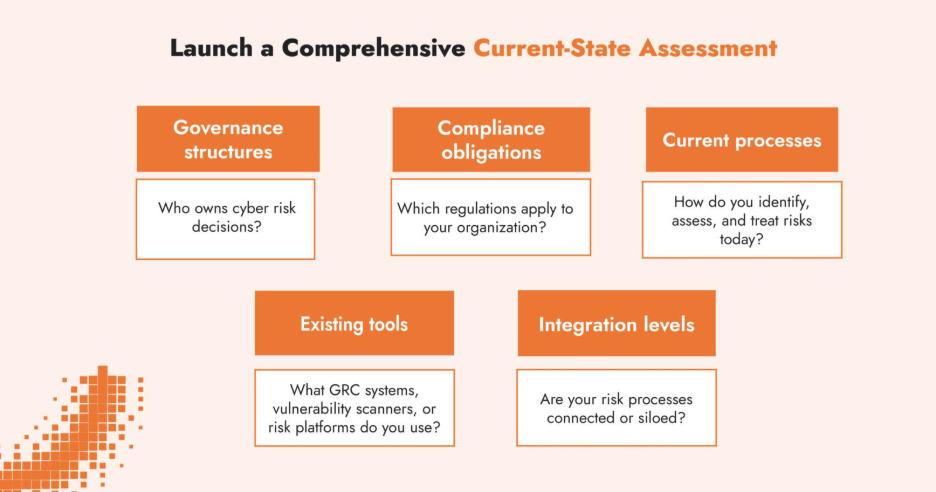 Launch a Comprehensive Current-State Assessment

Governance structures

Who owns cyber risk decisions?

Compliance obligations

Which regulations apply to your organization?

Current processes

How do you identify, assess, and treat risks today?

Existing tools

What GRC systems, vulnerability scanners, or risk platforms do you use?

Integration levels

Are your risk processes connected or siloed?